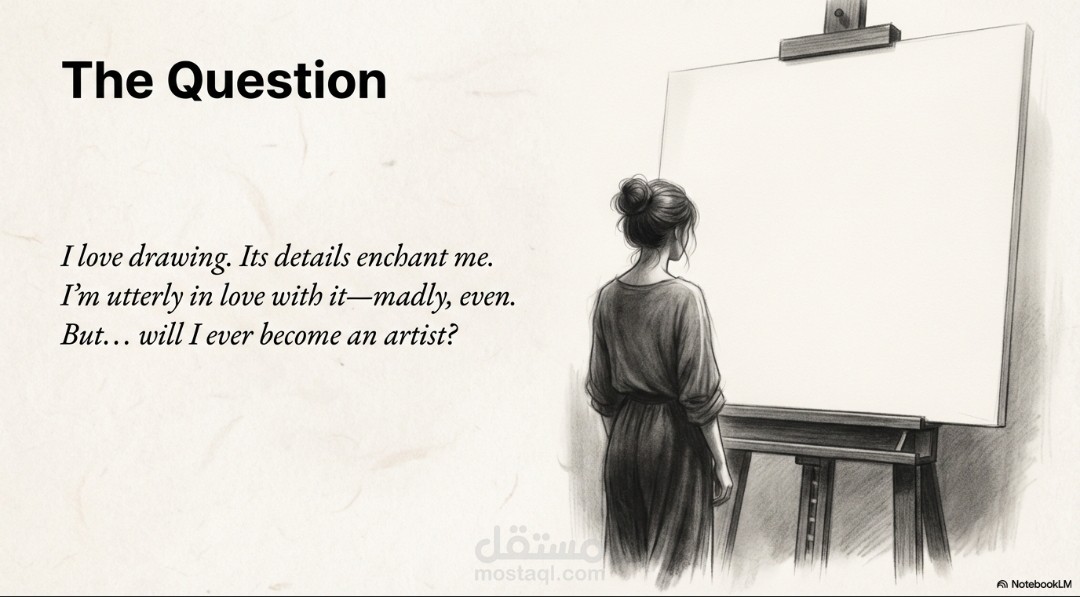 The Question

I love drawing. Its details enchant me.
I'm utterly in love with it—madly, even.
But… will I ever become an artist?

مستقل
mostaql.com

NotebookLM